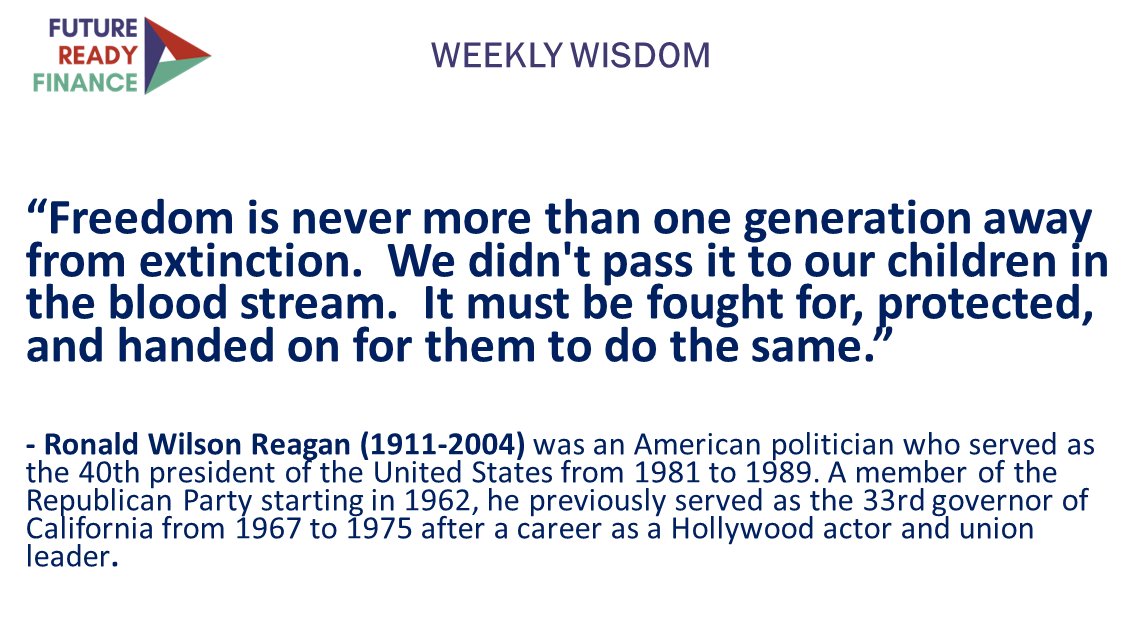 FUTURE
READY
FINANCE

WEEKLY WISDOM

“Freedom is never more than one generation away from extinction. We didn't pass it to our children in the blood stream. It must be fought for, protected, and handed on for them to do the same.”

- Ronald Wilson Reagan (1911-2004) was an American politician who served as the 40th president of the United States from 1981 to 1989. A member of the Republican Party starting in 1962, he previously served as the 33rd governor of California from 1967 to 1975 after a career as a Hollywood actor and union leader.